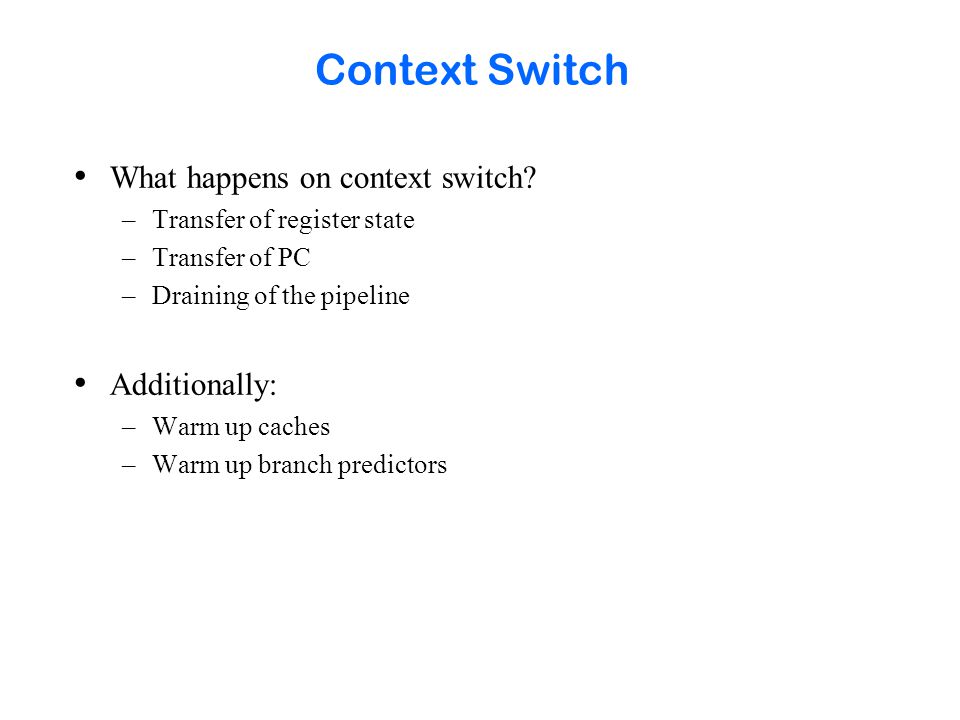 Context Switch

• What happens on context switch?
– Transfer of register state
– Transfer of PC
– Draining of the pipeline

• Additionally:
– Warm up caches
– Warm up branch predictors